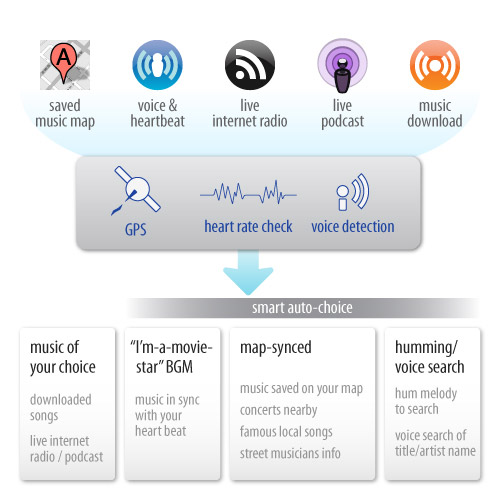 A

saved music map

voice & heartbeat

live internet radio

live podcast

music download

GPS

heart rate check

voice detection

smart auto-choice

music of your choice

downloaded songs

live internet radio / podcast

“I’m-a-movie-star” BGM

music in sync with your heart beat

map-synced

music saved on your map

concerts nearby

famous local songs

street musicians info

humming/ voice search

hum melody to search

voice search of title/artist name